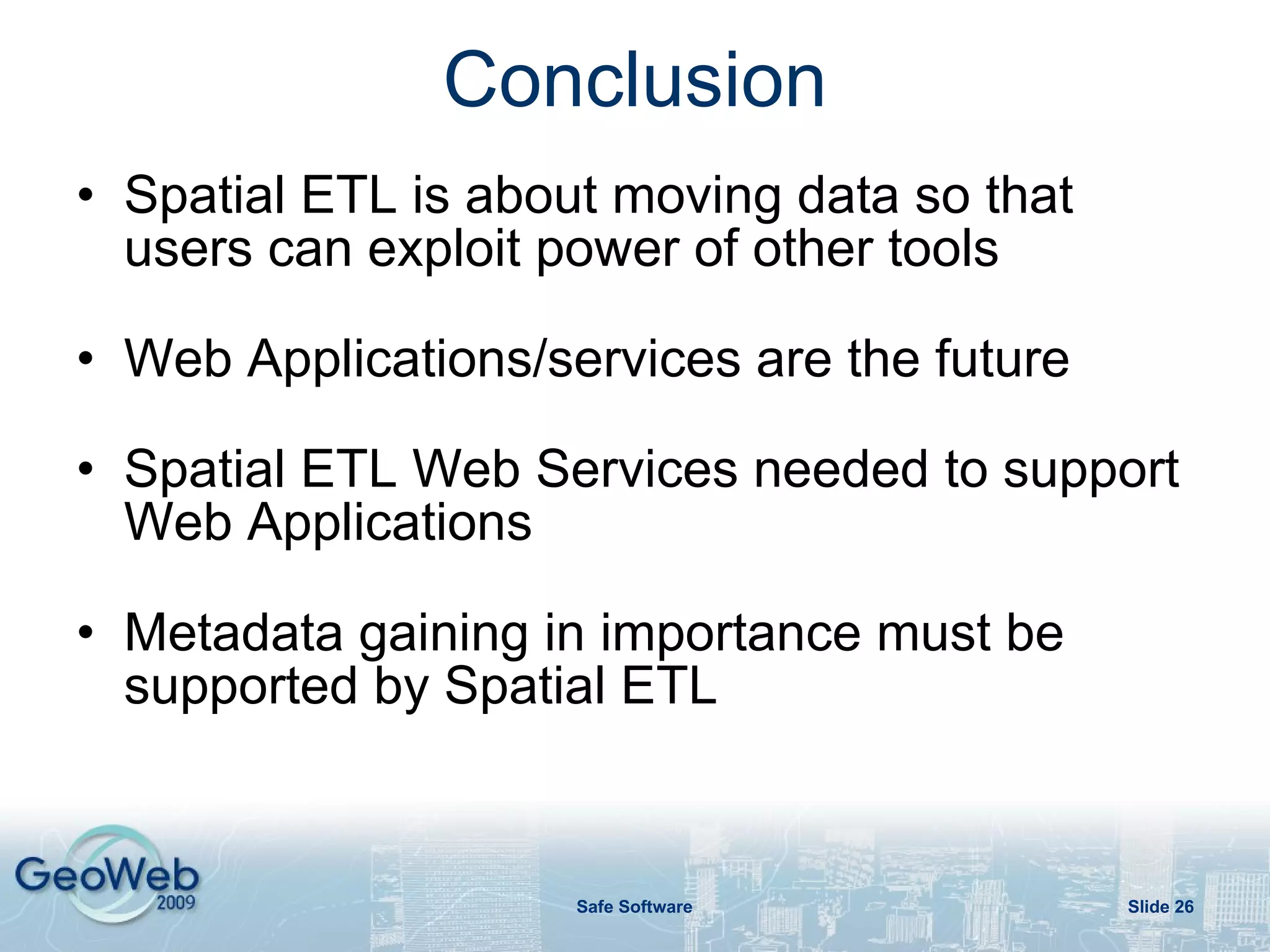 Conclusion

• Spatial ETL is about moving data so that users can exploit power of other tools

• Web Applications/services are the future

• Spatial ETL Web Services needed to support Web Applications

• Metadata gaining in importance must be supported by Spatial ETL

GeoWeb 2009

Safe Software

Slide 26